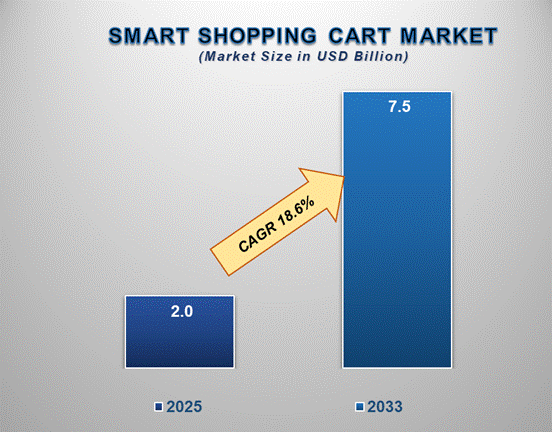 SMART SHOPPING CART MARKET
(Market Size in USD Billion)

7.5

CAGR 18.6%

2.0

2025

2033